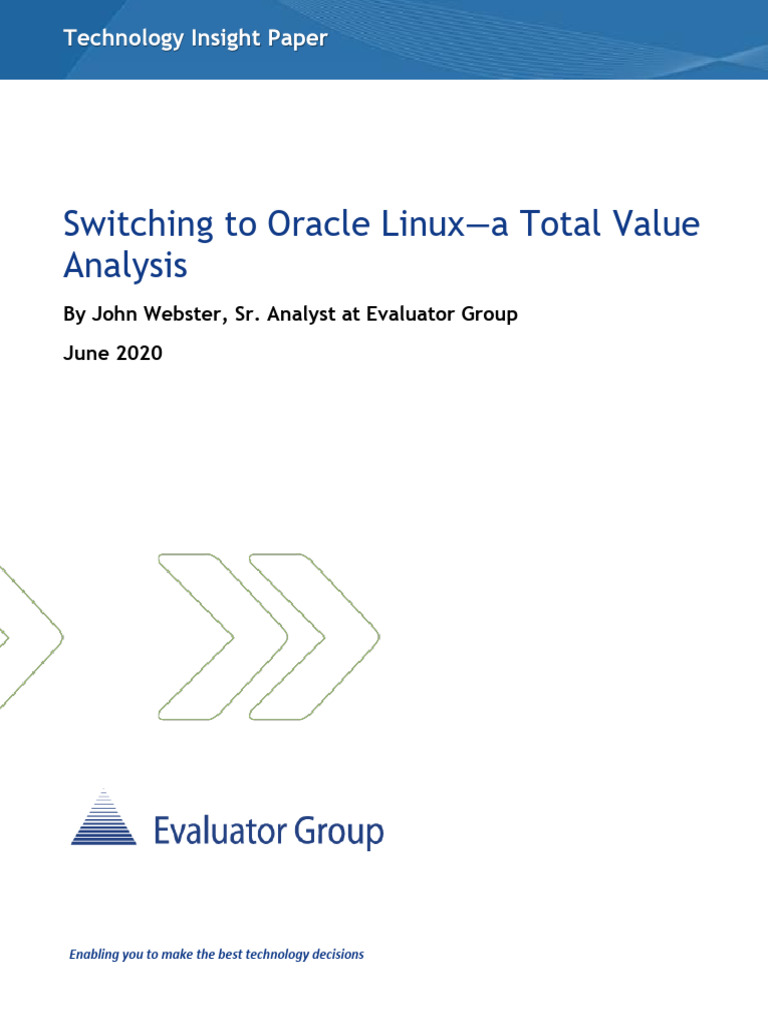 Technology Insight Paper

Switching to Oracle Linux—a Total Value Analysis

By John Webster, Sr. Analyst at Evaluator Group

June 2020

Evaluator Group

Enabling you to make the best technology decisions